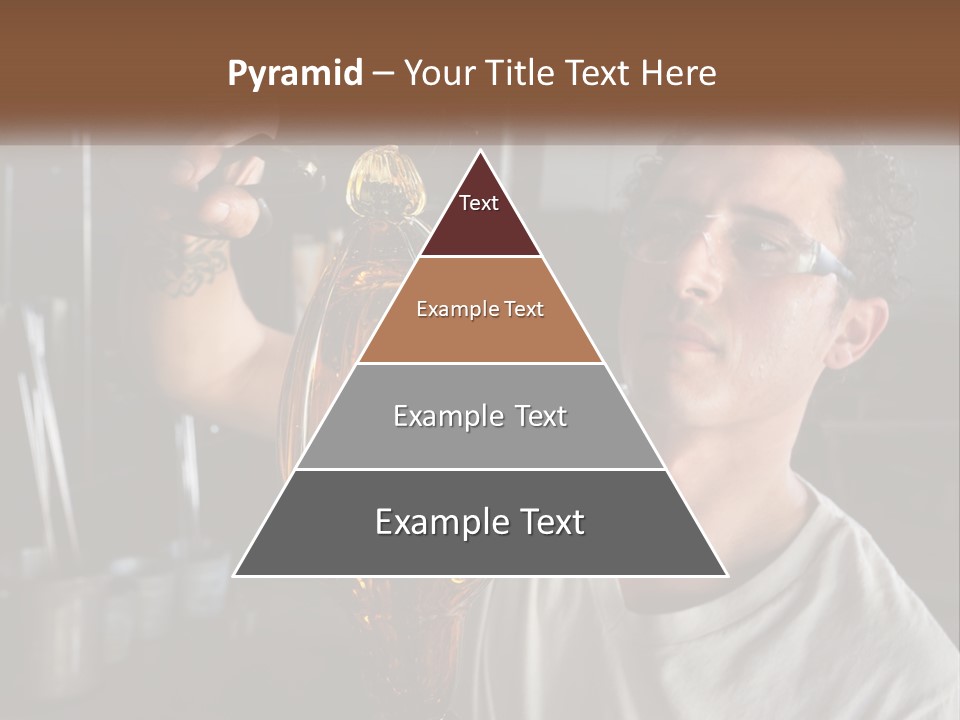 Pyramid – Your Title Text Here

Text

Example Text

Example Text

Example Text